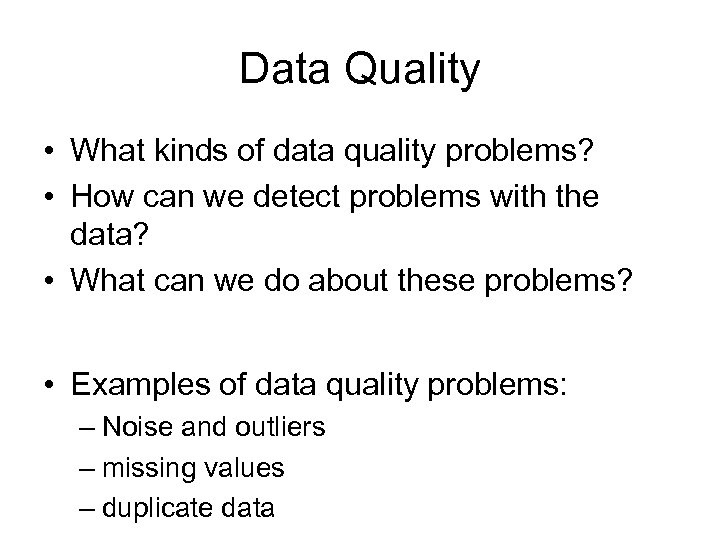 Data Quality

• What kinds of data quality problems?
• How can we detect problems with the data?
• What can we do about these problems?

• Examples of data quality problems:
– Noise and outliers
– missing values
– duplicate data